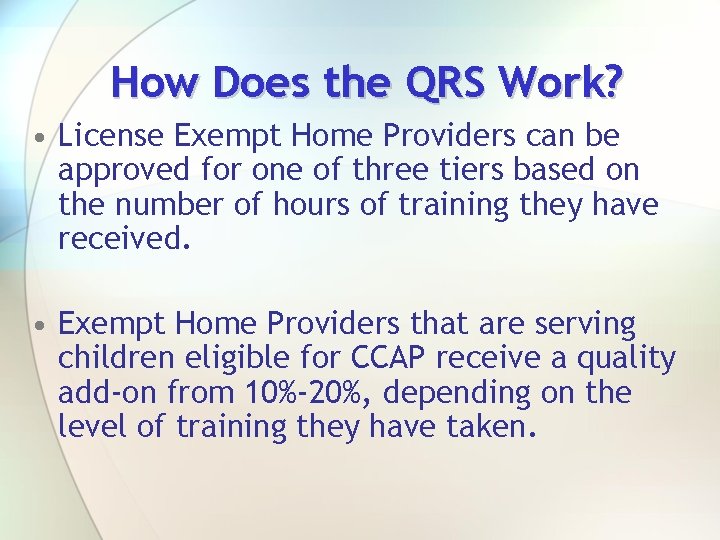 How Does the QRS Work?

• License Exempt Home Providers can be approved for one of three tiers based on the number of hours of training they have received.

• Exempt Home Providers that are serving children eligible for CCAP receive a quality add-on from 10%-20%, depending on the level of training they have taken.